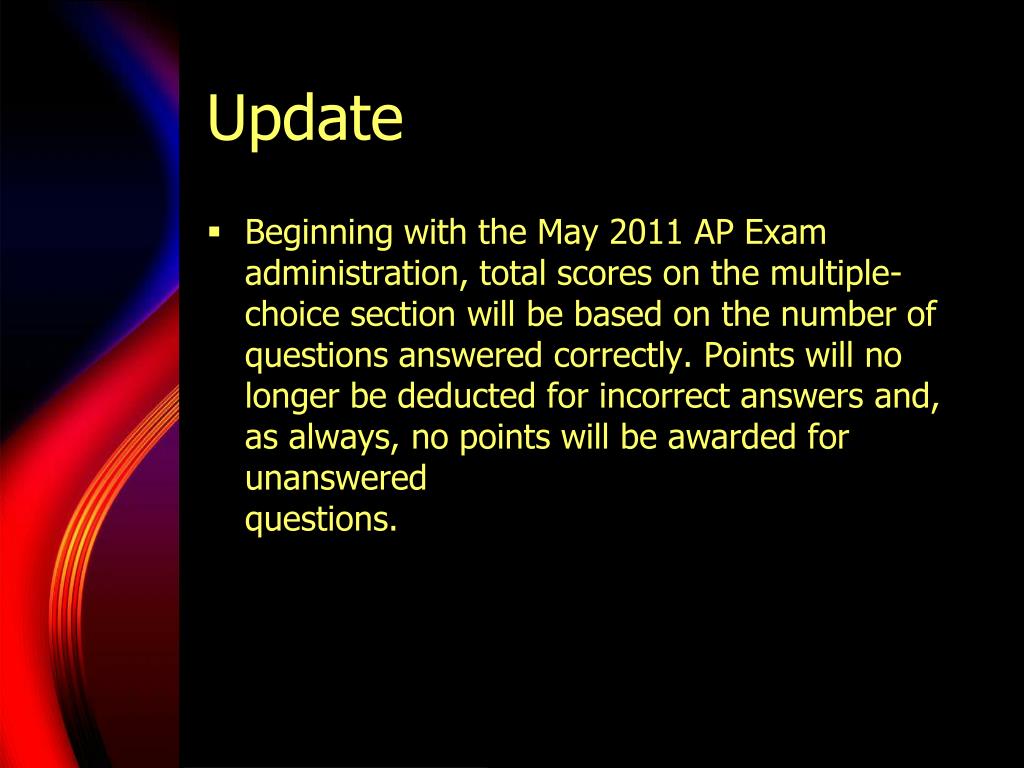 Update

▪ Beginning with the May 2011 AP Exam administration, total scores on the multiple-choice section will be based on the number of questions answered correctly. Points will no longer be deducted for incorrect answers and, as always, no points will be awarded for unanswered questions.